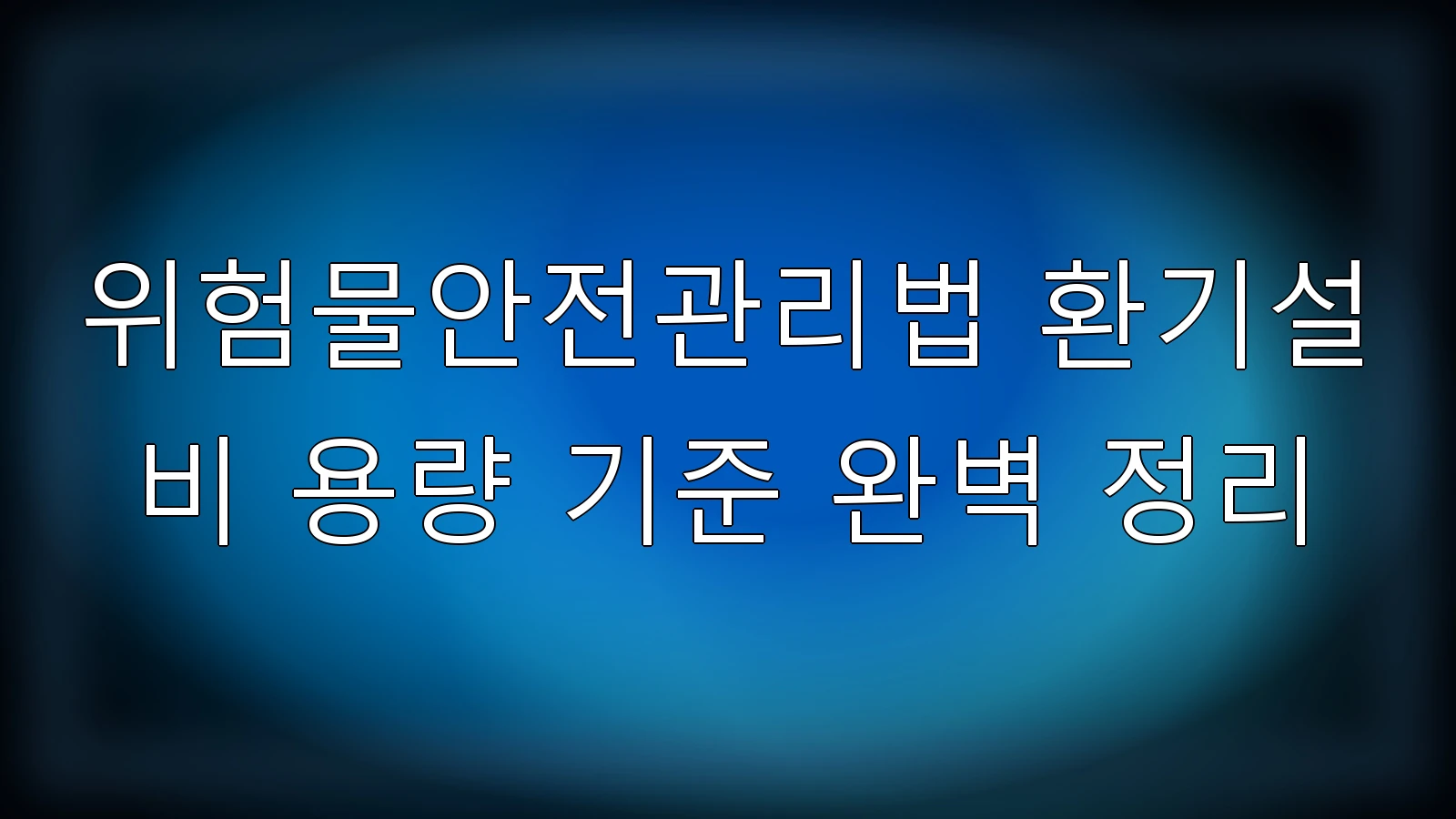 위험물안전관리법 환기설비 용량 기준 완벽 정리